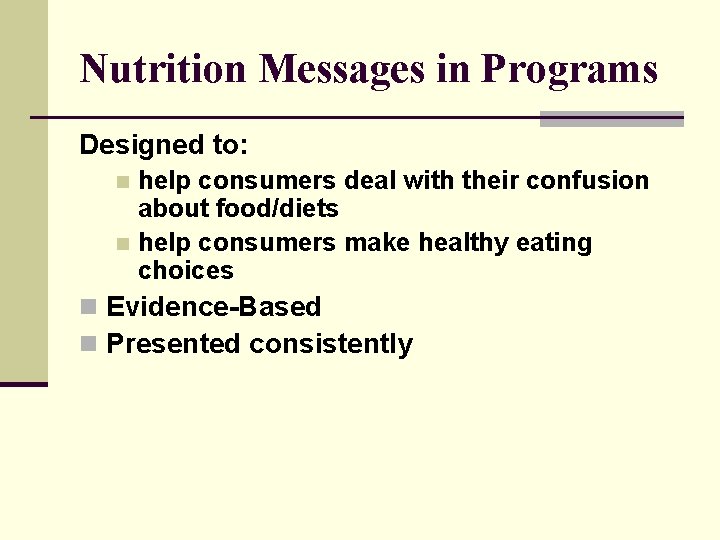 Nutrition Messages in Programs

Designed to:

- help consumers deal with their confusion about food/diets
- help consumers make healthy eating choices

- Evidence-Based
- Presented consistently